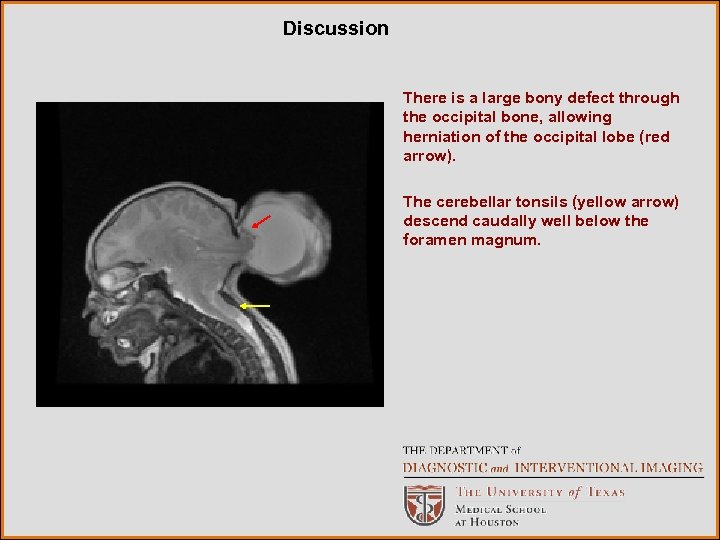 Discussion

There is a large bony defect through the occipital bone, allowing herniation of the occipital lobe (red arrow).

The cerebellar tonsils (yellow arrow) descend caudally well below the foramen magnum.

THE DEPARTMENT of
DIAGNOSTIC and INTERVENTIONAL IMAGING
THE UNIVERSITY of TEXAS
MEDICAL SCHOOL
AT HOUSTON